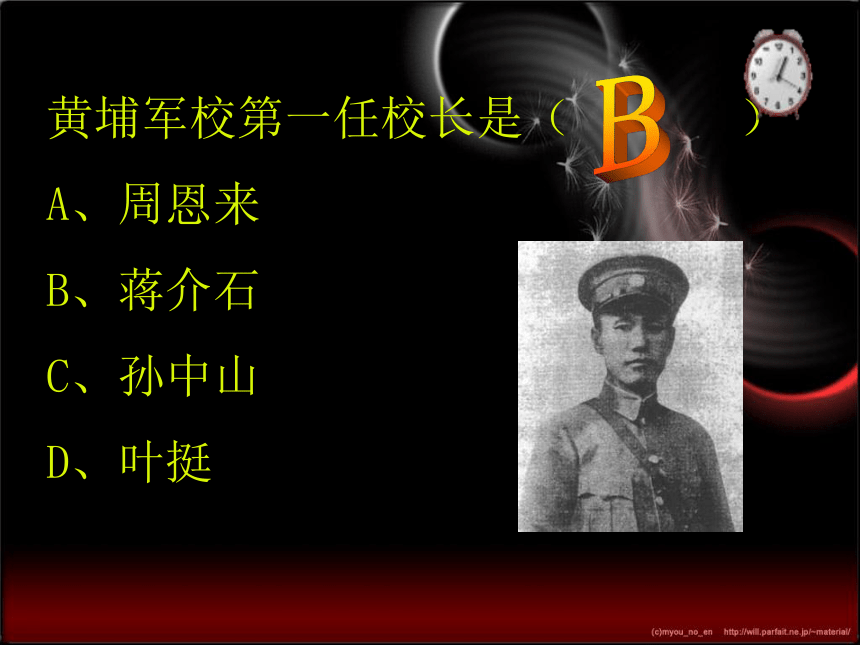 黄埔军校第一任校长是（ B ）

A、周恩来

B、蒋介石

C、孙中山

D、叶挺

(c)myou_no_en http://will.parfait.ne.jp/~material/